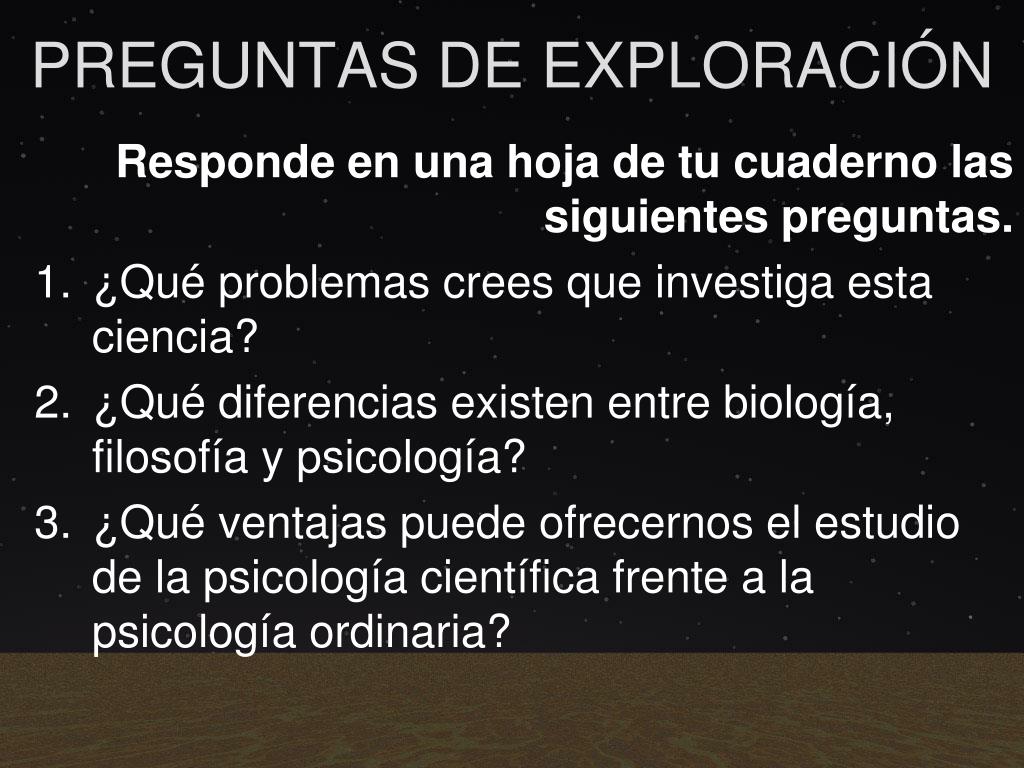 PREGUNTAS DE EXPLORACIÓN

Responde en una hoja de tu cuaderno las siguientes preguntas.

1. ¿Qué problemas crees que investiga esta ciencia?
2. ¿Qué diferencias existen entre biología, filosofía y psicología?
3. ¿Qué ventajas puede ofrecernos el estudio de la psicología científica frente a la psicología ordinaria?